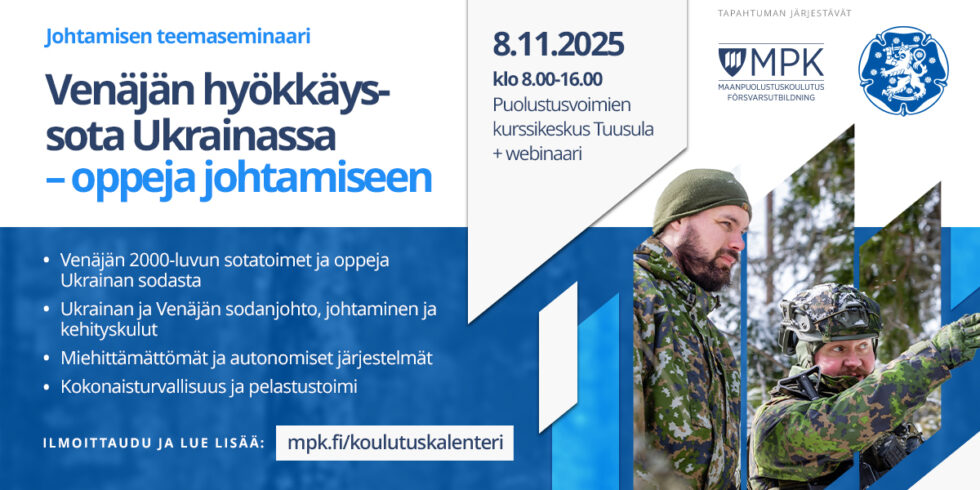 Johtamisen teemaseminaari

Venäjän hyökkäyssota Ukrainassa – oppeja johtamiseen

8.11.2025
klo 8.00-16.00
Puolustusvoimien kurssikeskus Tuusula + webinaari

TAPAHTUMAN JÄRJESTÄVÄT

MPK
MAANPUOLUSTUSKOULUTUS
FÖRSVARSUTBILDNING

• Venäjän 2000-luvun sotatoimet ja oppeja Ukrainan sodasta
• Ukrainan ja Venäjän sodanjohto, johtaminen ja kehityskulut
• Miehittämättömät ja autonomiset järjestelmät
• Kokonaisturvallisuus ja pelastustoimi

ILMOITTAUDU JA LUE LISÄÄ: mpk.fi/koulutuskalenteri